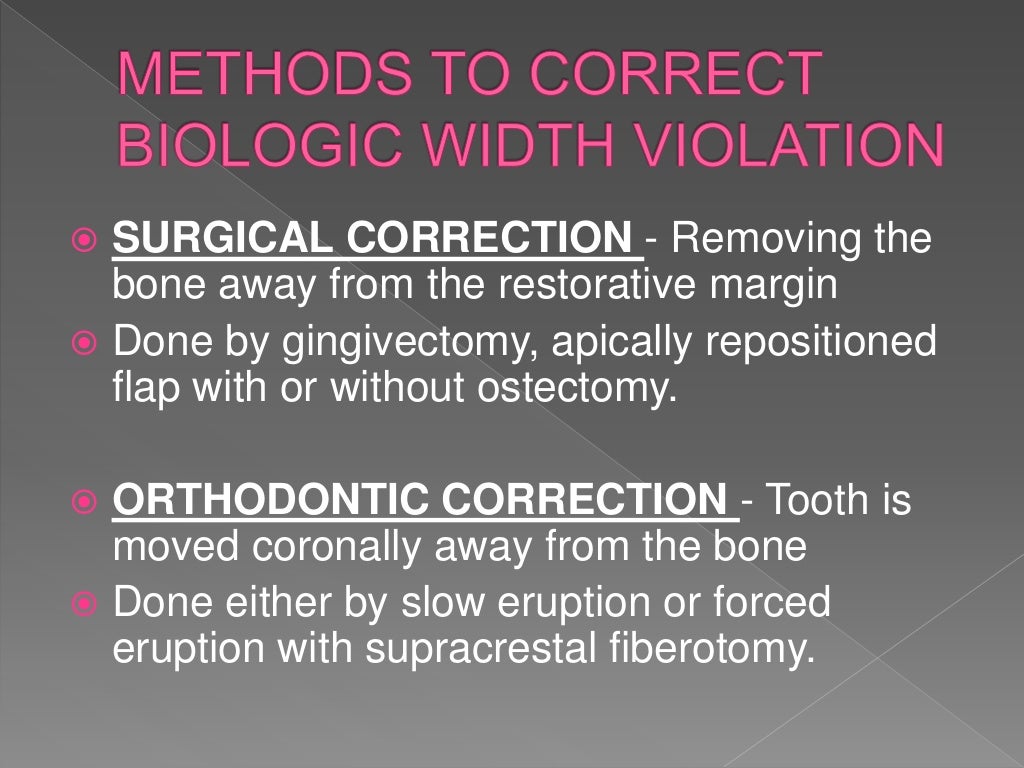 METHODS TO CORRECT BIOLOGIC WIDTH VIOLATION

SURGICAL CORRECTION - Removing the bone away from the restorative margin

Done by gingivectomy, apically repositioned flap with or without ostectomy.

ORTHODONTIC CORRECTION - Tooth is moved coronally away from the bone

Done either by slow eruption or forced eruption with supracrestal fiberotomy.